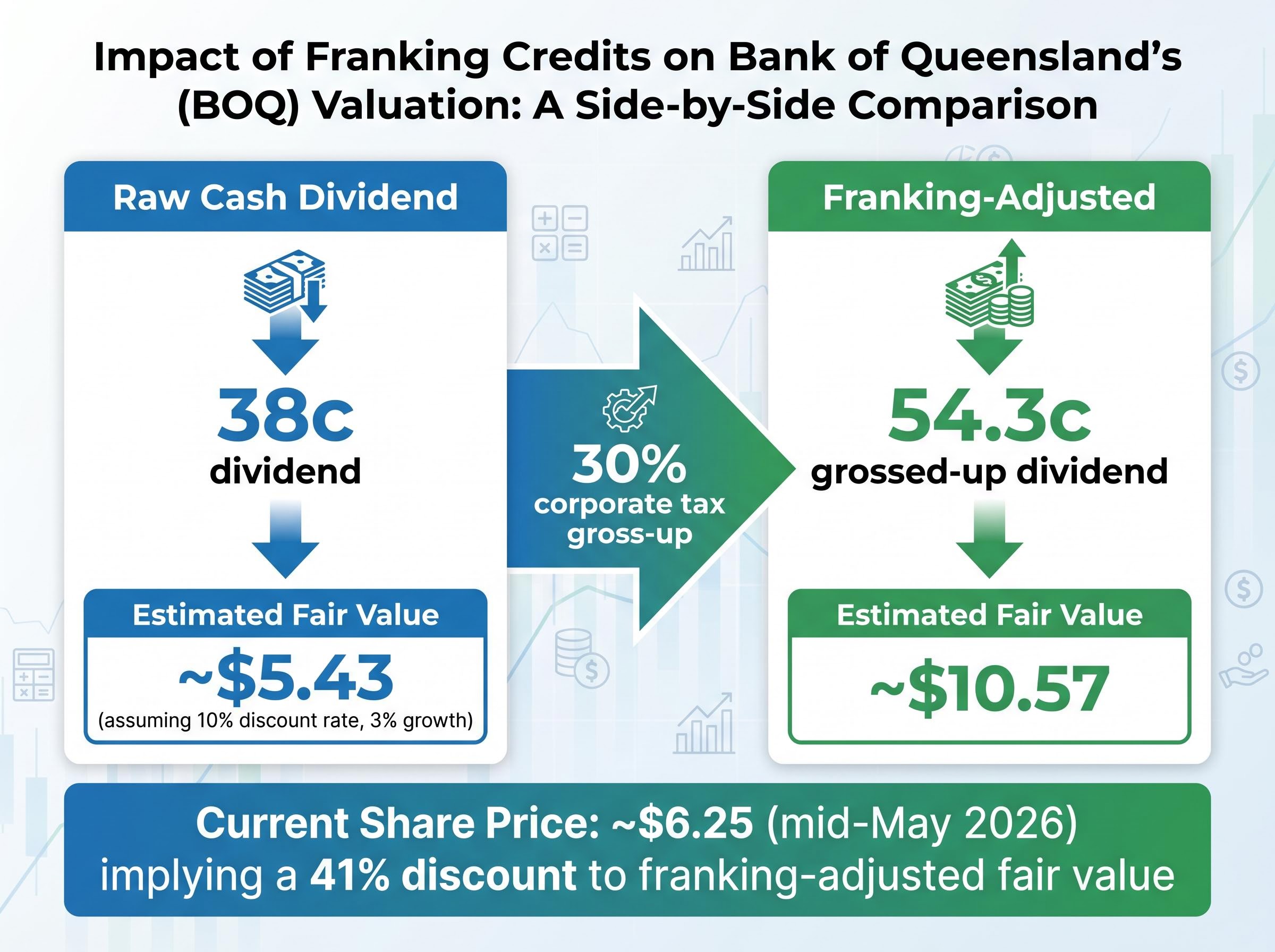 Impact of Franking Credits on Bank of Queensland's (BOQ) Valuation: A Side-by-Side Comparison

Raw Cash Dividend

38c
dividend

Estimated Fair Value

~$5.43
(assuming 10% discount rate, 3% growth)

30%
corporate tax gross-up

Franking-Adjusted

54.3c
grossed-up dividend

Estimated Fair Value

~$10.57

Current Share Price: ~$6.25 (mid-May 2026)
implying a 41% discount to franking-adjusted fair value